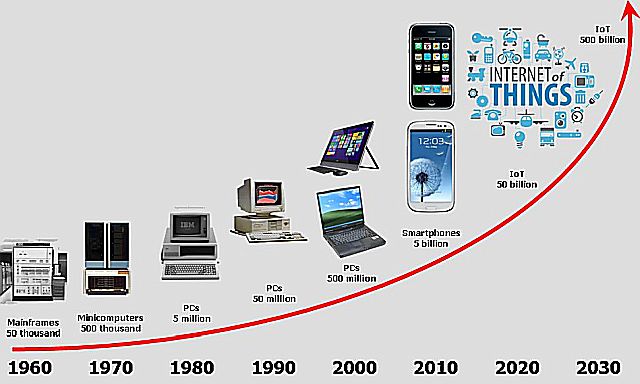 IoT
500 billion

INTERNET of THINGS

12:03

IBM

IoT
50 billion

Smartphones
5 billion

PCs
500 million

PCs
50 million

PCs
5 million

Minicomputers
500 thousand

Mainframes
50 thousand

1960 1970 1980 1990 2000 2010 2020 2030